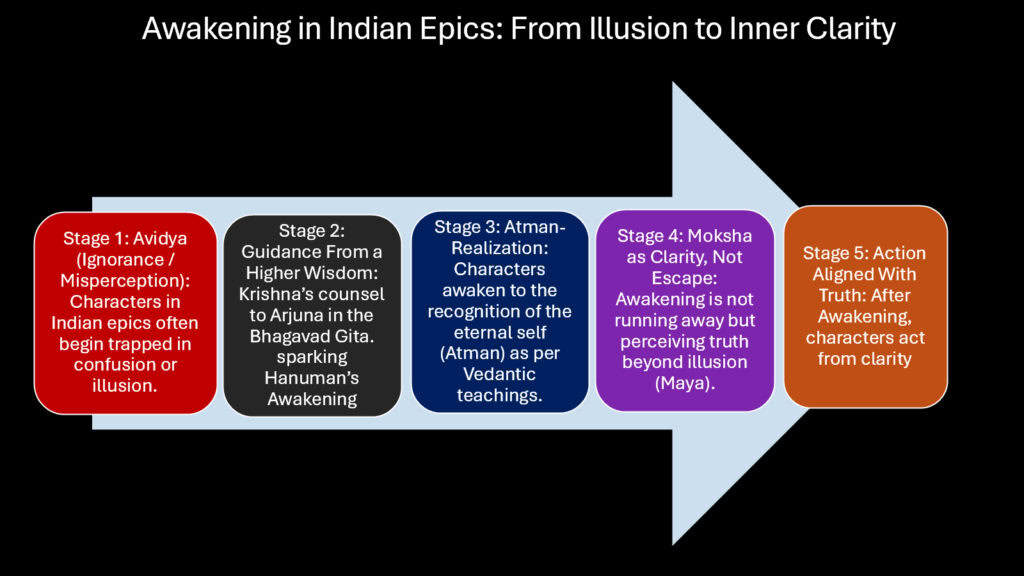 Awakening in Indian Epics: From Illusion to Inner Clarity

Stage 1: Avidya (Ignorance / Misperception): Characters in Indian epics often begin trapped in confusion or illusion.

Stage 2: Guidance From a Higher Wisdom: Krishna's counsel to Arjuna in the Bhagavad Gita. sparking Hanuman's Awakening

Stage 3: Atman-Realization: Characters awaken to the recognition of the eternal self (Atman) as per Vedantic teachings.

Stage 4: Moksha as Clarity, Not Escape: Awakening is not running away but perceiving truth beyond illusion (Maya).

Stage 5: Action Aligned With Truth: After Awakening, characters act from clarity